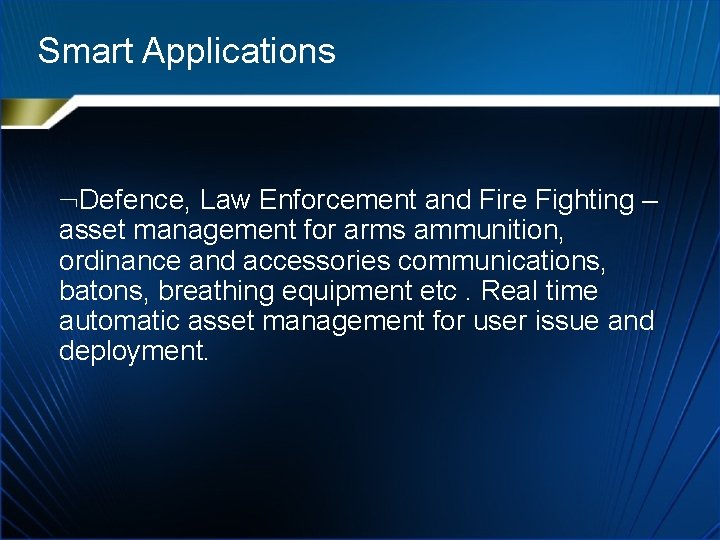 Smart Applications

¬Defence, Law Enforcement and Fire Fighting – asset management for arms ammunition, ordinance and accessories communications, batons, breathing equipment etc . Real time automatic asset management for user issue and deployment.